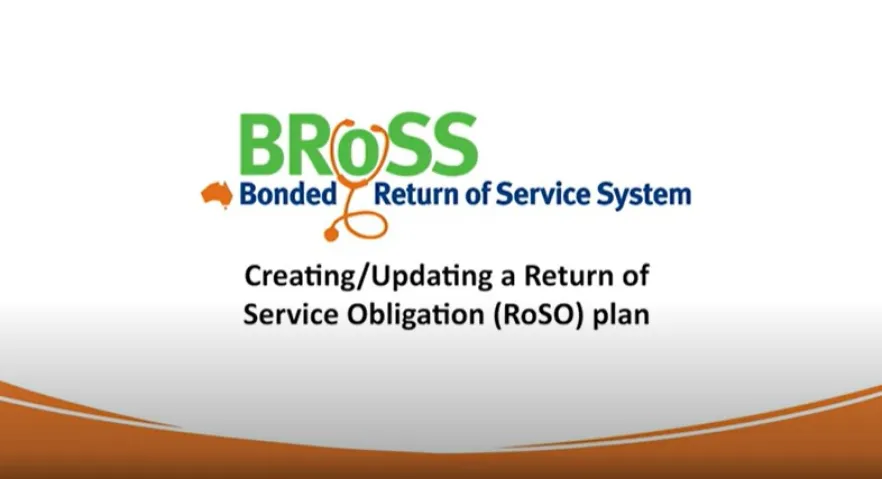 BRoSS
Bonded Return of Service System

Creating/Updating a Return of Service Obligation (RoSO) plan